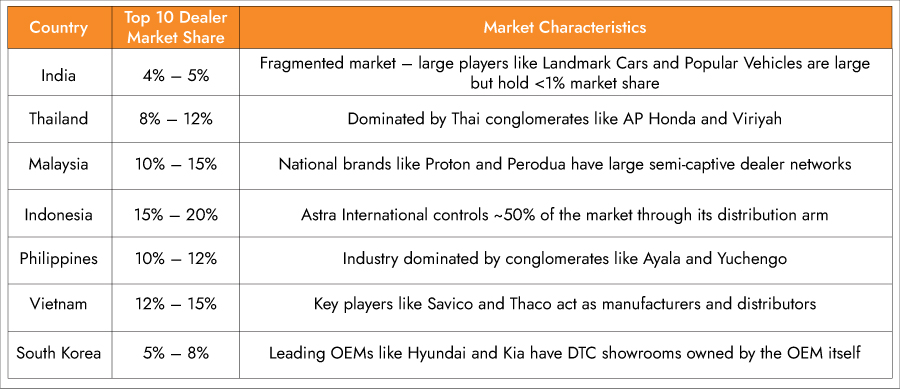 | Country | Top 10 Dealer Market Share | Market Characteristics |
|---|---|---|
| India | 4% – 5% | Fragmented market – large players like Landmark Cars and Popular Vehicles are large but hold <1% market share |
| Thailand | 8% – 12% | Dominated by Thai conglomerates like AP Honda and Viriyah |
| Malaysia | 10% – 15% | National brands like Proton and Perodua have large semi-captive dealer networks |
| Indonesia | 15% – 20% | Astra International controls ~50% of the market through its distribution arm |
| Philippines | 10% – 12% | Industry dominated by conglomerates like Ayala and Yuchengo |
| Vietnam | 12% – 15% | Key players like Savico and Thaco act as manufacturers and distributors |
| South Korea | 5% – 8% | Leading OEMs like Hyundai and Kia have DTC showrooms owned by the OEM itself |